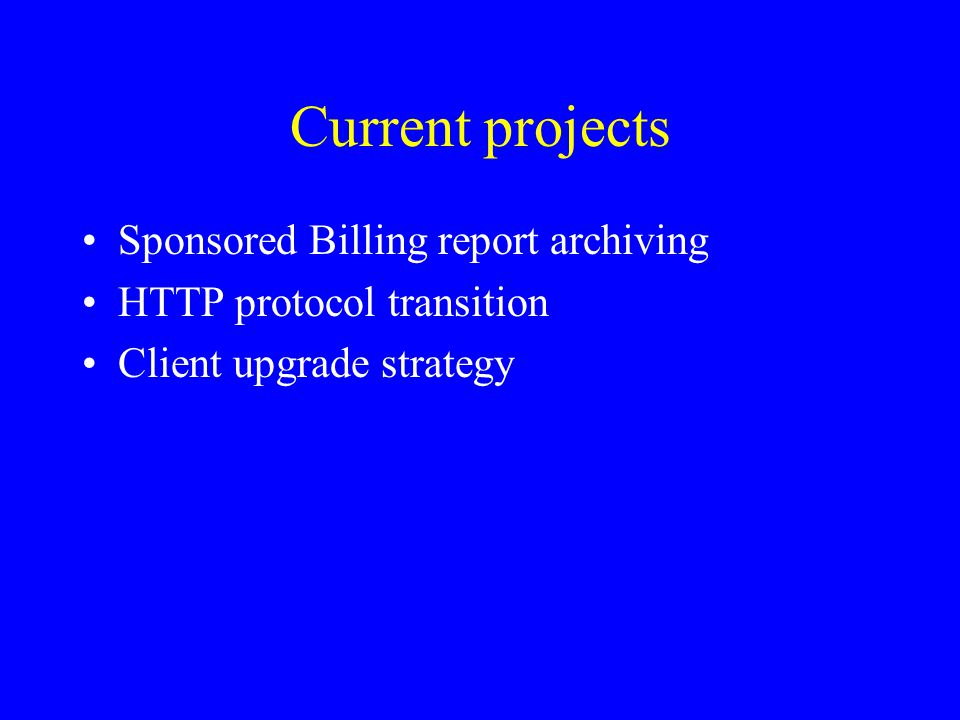 Current projects

• Sponsored Billing report archiving
• HTTP protocol transition
• Client upgrade strategy